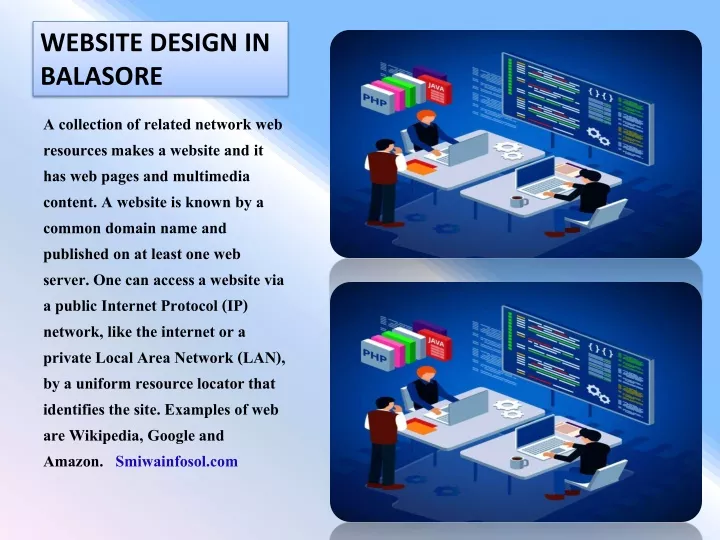 WEBSITE DESIGN IN BALASORE

A collection of related network web resources makes a website and it has web pages and multimedia content. A website is known by a common domain name and published on at least one web server. One can access a website via a public Internet Protocol (IP) network, like the internet or a private Local Area Network (LAN), by a uniform resource locator that identifies the site. Examples of web are Wikipedia, Google and Amazon. Smiwainfosol.com

PHP
JAVA
{ } { }

PHP
JAVA
{ } { }